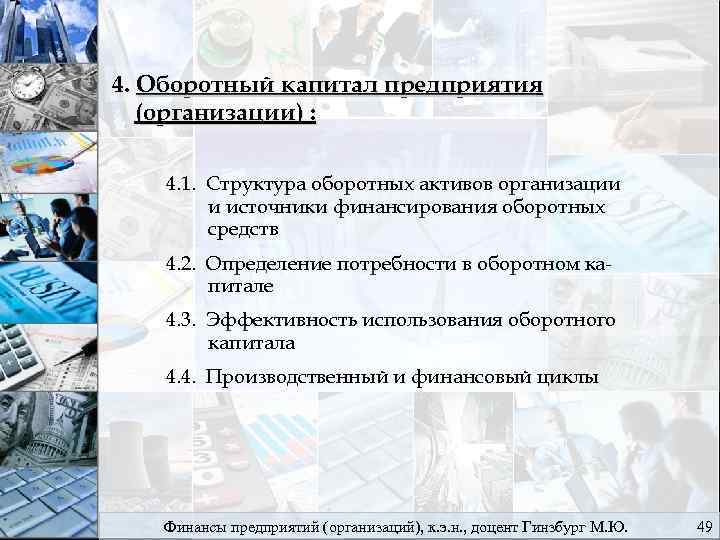 4. Оборотный капитал предприятия (организации) :

4.1. Структура оборотных активов организации и источники финансирования оборотных средств

4.2. Определение потребности в оборотном капитале

4.3. Эффективность использования оборотного капитала

4.4. Производственный и финансовый циклы

Финансы предприятий (организаций), к.э.н., доцент Гинзбург М.Ю. 49